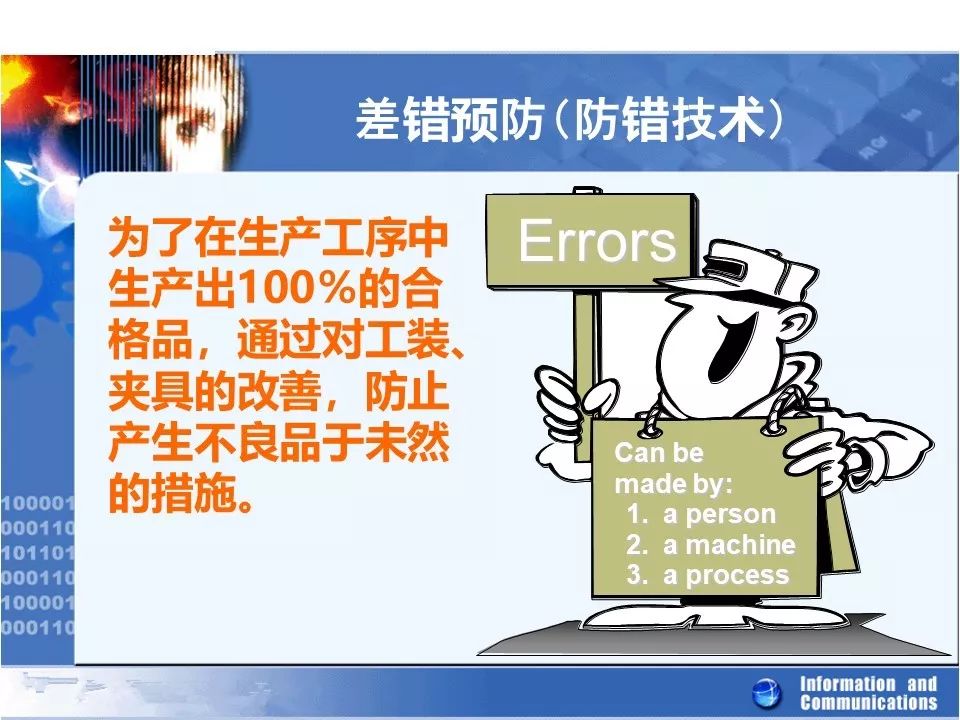 差错预防（防错技术）

为了在生产工序中生产出100%的合格品，通过对工装、夹具的改善，防止产生不良品于未然的措施。

Errors

Can be made by:
1. a person
2. a machine
3. a process

100001
000110
101101
000110
100001
000110

Information and Communications